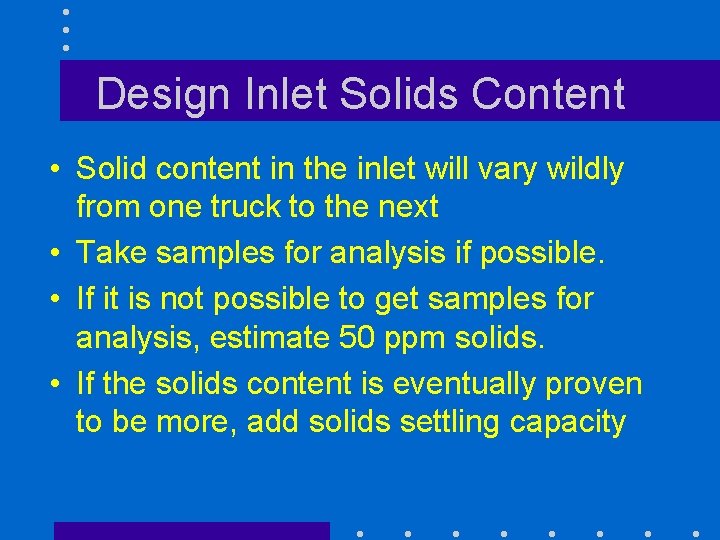 Design Inlet Solids Content

• Solid content in the inlet will vary wildly from one truck to the next
• Take samples for analysis if possible.
• If it is not possible to get samples for analysis, estimate 50 ppm solids.
• If the solids content is eventually proven to be more, add solids settling capacity